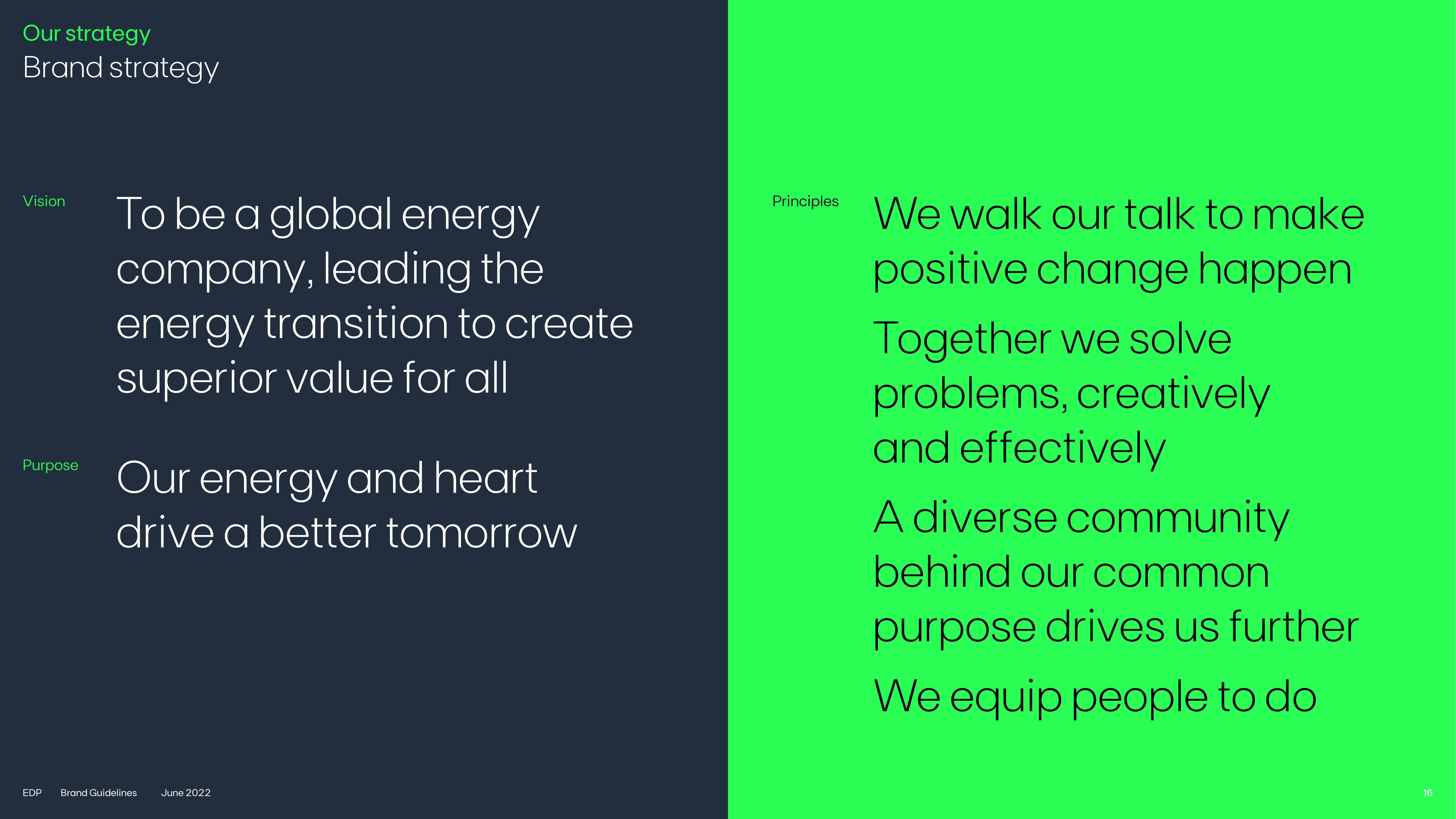 Our strategy
Brand strategy

Vision

To be a global energy company, leading the energy transition to create superior value for all

Purpose

Our energy and heart drive a better tomorrow

Principles

We walk our talk to make positive change happen

Together we solve problems, creatively and effectively

A diverse community behind our common purpose drives us further

We equip people to do

EDP Brand Guidelines June 2022

16